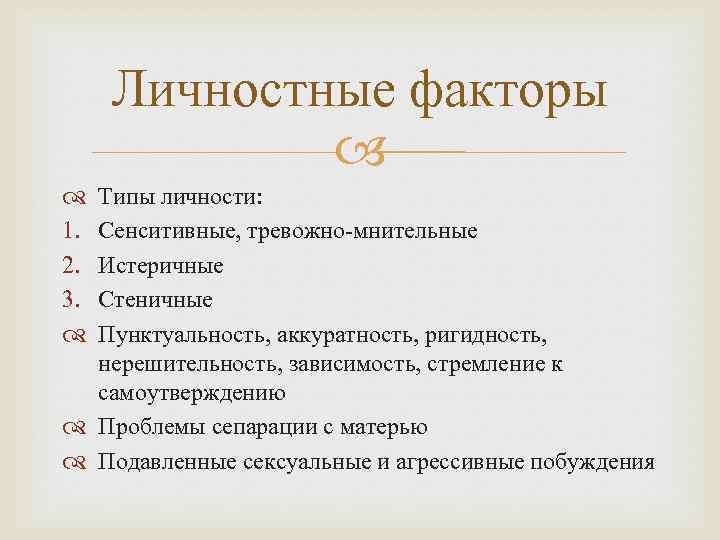 Личностные факторы

Типы личности:
1. Сенситивные, тревожно-мнительные
2. Истеричные
3. Стеничные

Пунктуальность, аккуратность, ригидность, нерешительность, зависимость, стремление к самоутверждению

Проблемы сепарации с матерью

Подавленные сексуальные и агрессивные побуждения